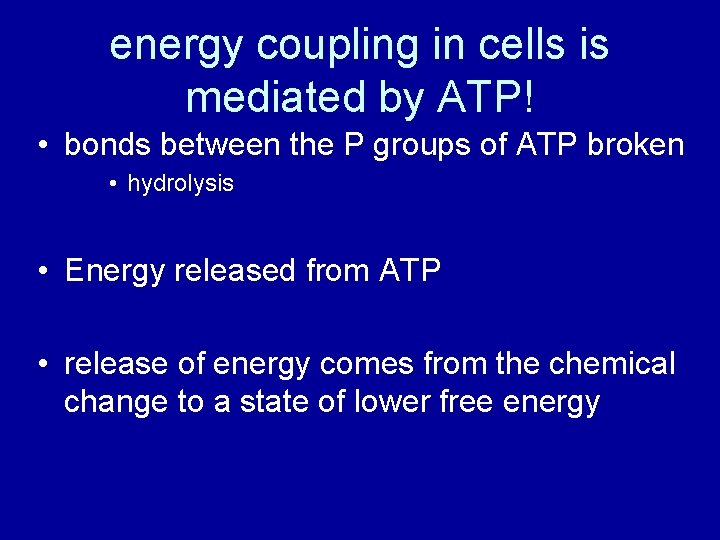 energy coupling in cells is mediated by ATP!

• bonds between the P groups of ATP broken
  • hydrolysis

• Energy released from ATP

• release of energy comes from the chemical change to a state of lower free energy